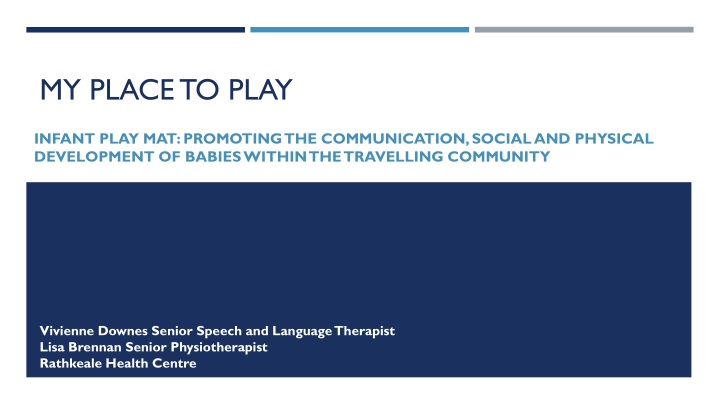 MY PLACE TO PLAY

INFANT PLAY MAT: PROMOTING THE COMMUNICATION, SOCIAL AND PHYSICAL DEVELOPMENT OF BABIES WITHIN THE TRAVELLING COMMUNITY

Vivienne Downes Senior Speech and Language Therapist
Lisa Brennan Senior Physiotherapist
Rathkeale Health Centre